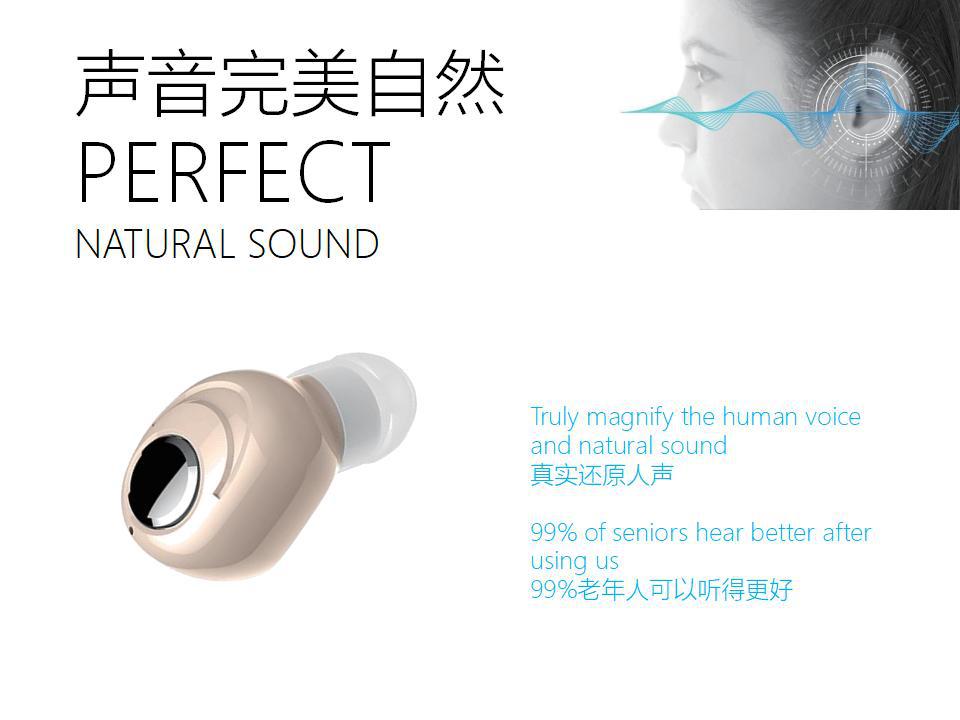 声音完美自然
PERFECT
NATURAL SOUND

Truly magnify the human voice and natural sound
真实还原人声

99% of seniors hear better after using us
99%老年人可以听得更好